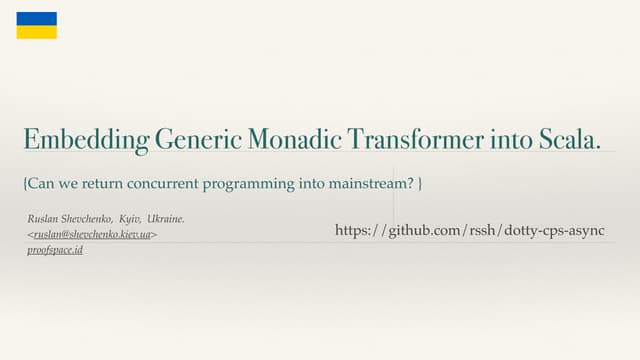 Embedding Generic Monadic Transformer into Scala.

{Can we return concurrent programming into mainstream? }

Ruslan Shevchenko, Kyiv, Ukraine.
<ruslan@shevchenko.kiev.ua>
proofspace.id

https://github.com/rssh/dotty-cps-async